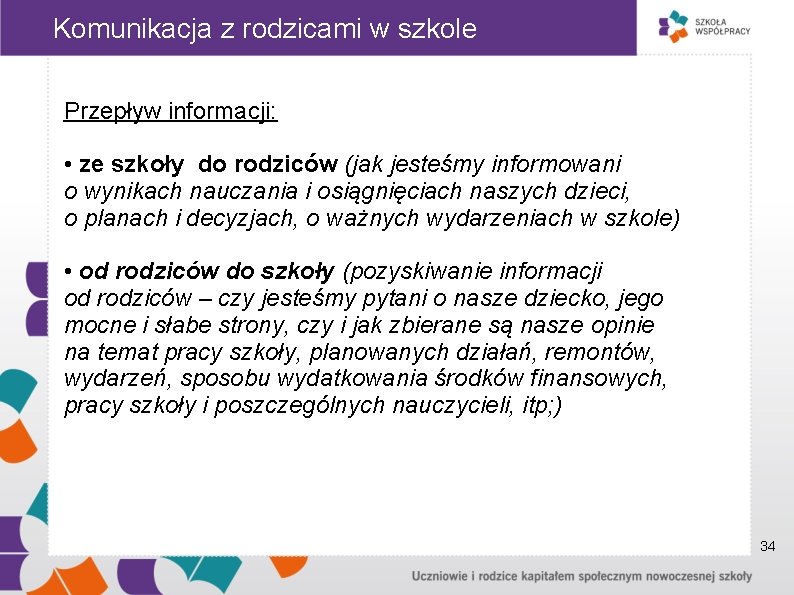 Komunikacja z rodzicami w szkole

SZKOŁA WSPÓŁPRACY

Przepływ informacji:

• ze szkoły do rodziców (jak jesteśmy informowani o wynikach nauczania i osiągnięciach naszych dzieci, o planach i decyzjach, o ważnych wydarzeniach w szkole)

• od rodziców do szkoły (pozyskiwanie informacji od rodziców – czy jesteśmy pytani o nasze dziecko, jego mocne i słabe strony, czy i jak zbierane są nasze opinie na temat pracy szkoły, planowanych działań, remontów, wydarzeń, sposobu wydatkowania środków finansowych, pracy szkoły i poszczególnych nauczycieli, itp;)

34

Uczniowie i rodzice kapitałem społecznym nowoczesnej szkoły